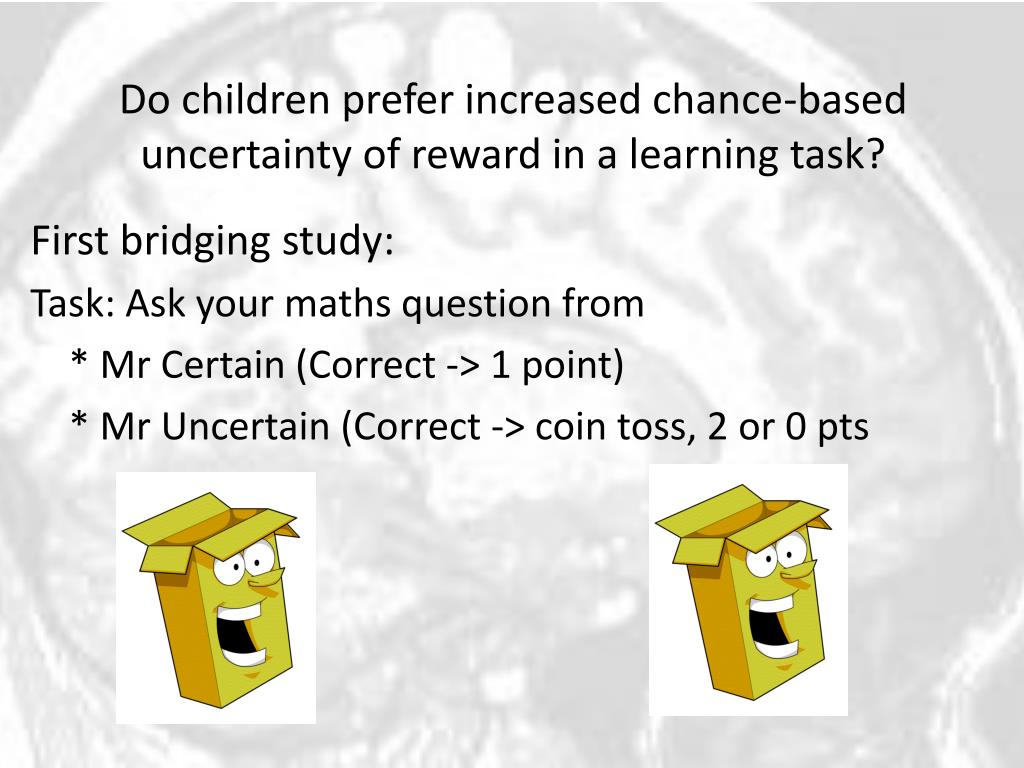 Do children prefer increased chance-based uncertainty of reward in a learning task?

First bridging study:

Task: Ask your maths question from

* Mr Certain (Correct -> 1 point)

* Mr Uncertain (Correct -> coin toss, 2 or 0 pts